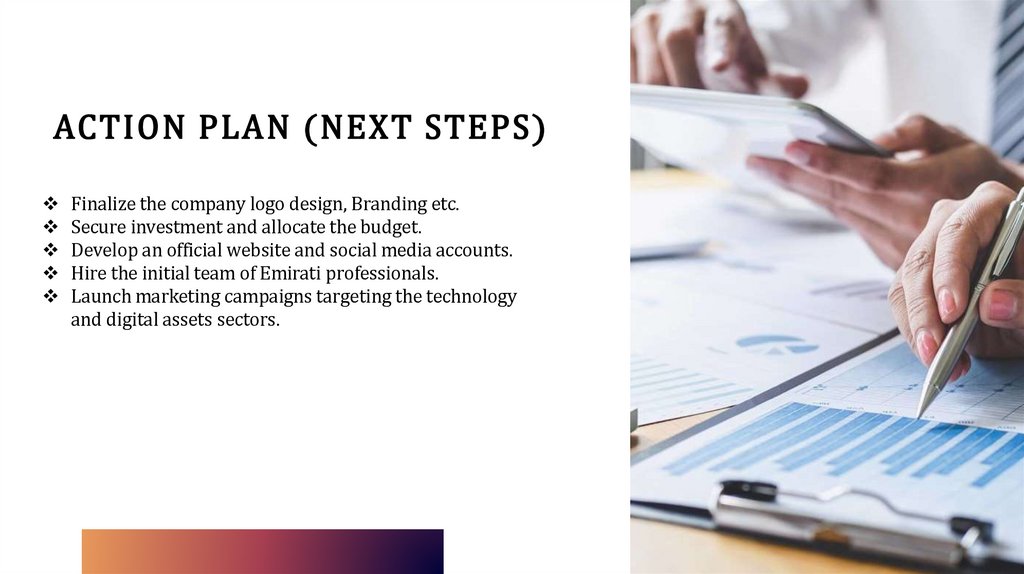 ACTION PLAN (NEXT STEPS)

❖ Finalize the company logo design, Branding etc.
❖ Secure investment and allocate the budget.
❖ Develop an official website and social media accounts.
❖ Hire the initial team of Emirati professionals.
❖ Launch marketing campaigns targeting the technology and digital assets sectors.